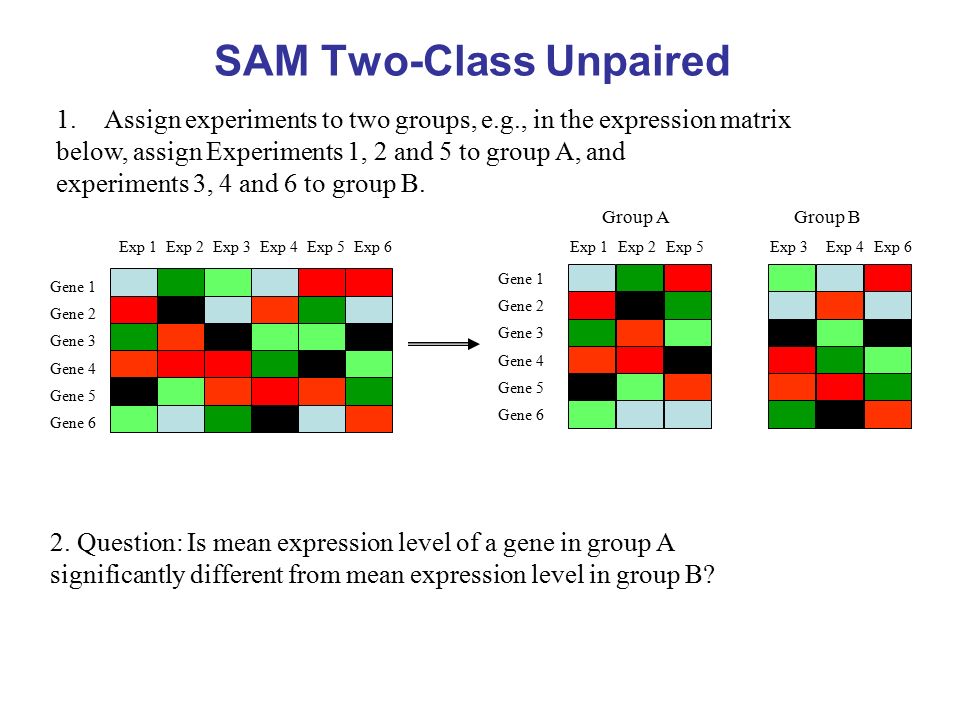 SAM Two-Class Unpaired

1. Assign experiments to two groups, e.g., in the expression matrix below, assign Experiments 1, 2 and 5 to group A, and experiments 3, 4 and 6 to group B.

Exp 1 Exp 2 Exp 3 Exp 4 Exp 5 Exp 6

Gene 1
Gene 2
Gene 3
Gene 4
Gene 5
Gene 6

Group A

Exp 1 Exp 2 Exp 5

Gene 1
Gene 2
Gene 3
Gene 4
Gene 5
Gene 6

Group B

Exp 3 Exp 4 Exp 6

2. Question: Is mean expression level of a gene in group A significantly different from mean expression level in group B?